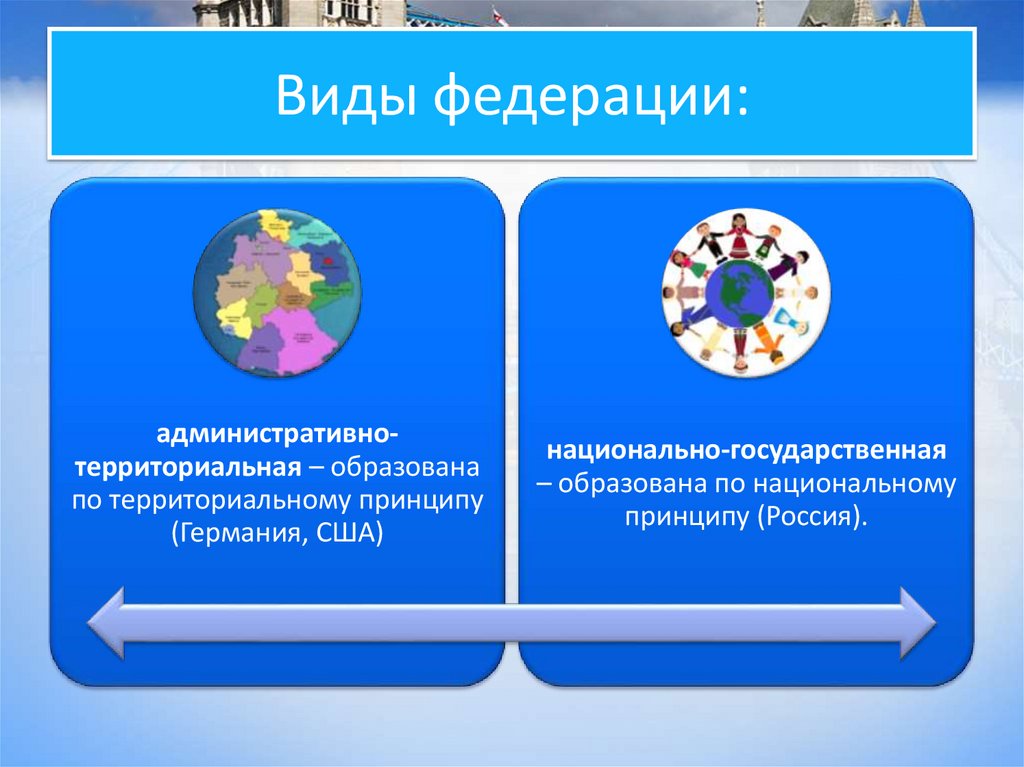 Виды федерации:

административно-территориальная – образована по территориальному принципу (Германия, США)

национально-государственная – образована по национальному принципу (Россия).